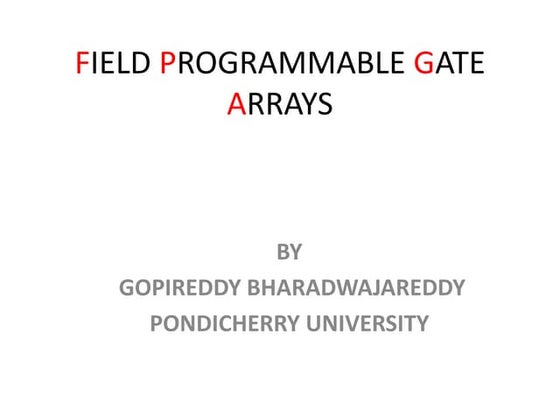 FIELD PROGRAMMABLE GATE ARRAYS

BY
GOPIREDDY BHARADWAJAREDDY
PONDICHERRY UNIVERSITY